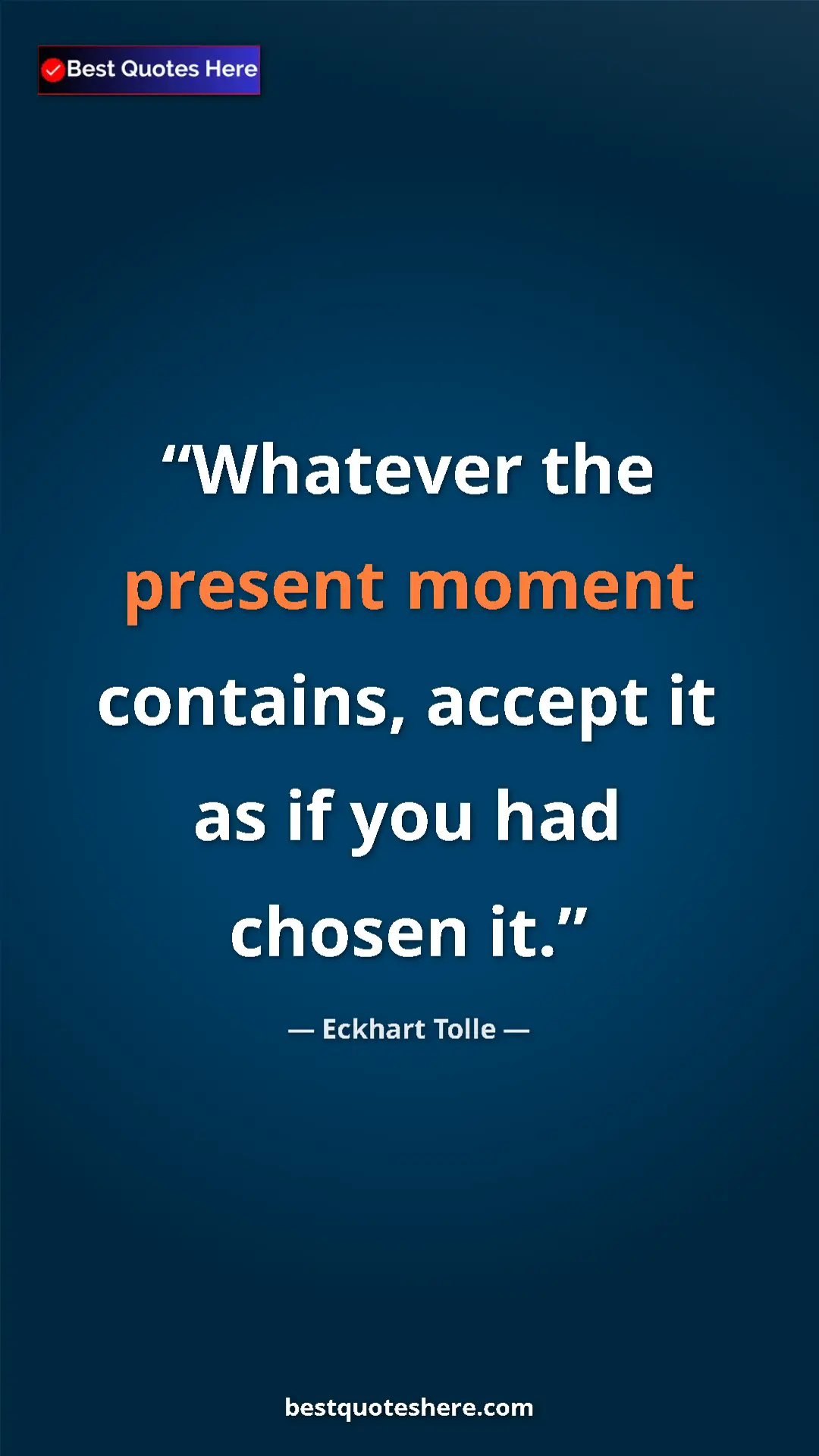 Best Quotes Here

“Whatever the present moment contains, accept it as if you had chosen it.”

— Eckhart Tolle —

bestquoteshere.com